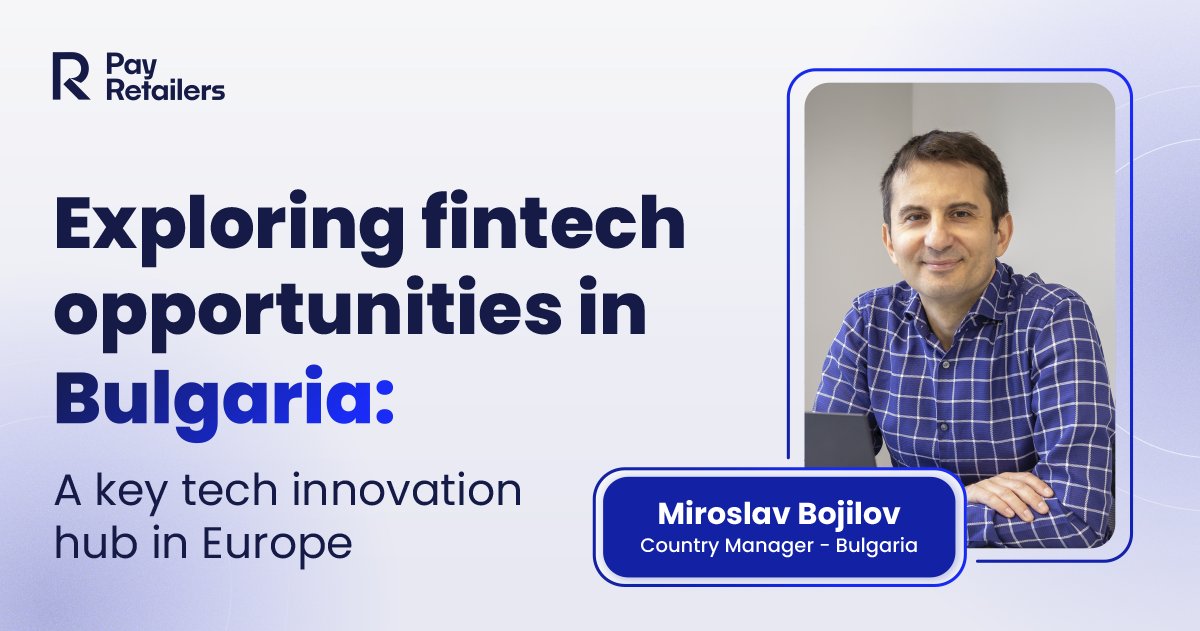 Pay Retailers

Exploring fintech opportunities in Bulgaria:

A key tech innovation hub in Europe

Miroslav Bojilov
Country Manager - Bulgaria